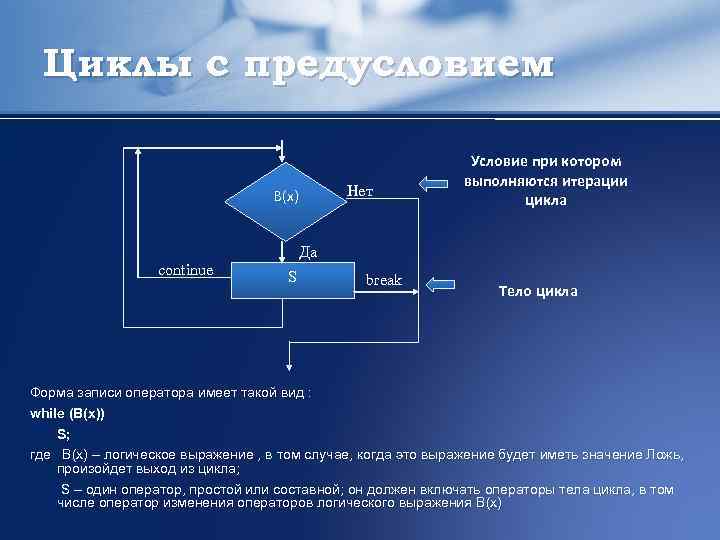 Циклы с предусловием

B(x)

Нет

Да

continue

S

break

Условие при котором выполняются итерации цикла

Тело цикла

Форма записи оператора имеет такой вид :

while (B(x))

S;

где B(x) – логическое выражение , в том случае, когда это выражение будет иметь значение Ложь, произойдет выход из цикла;

S – один оператор, простой или составной; он должен включать операторы тела цикла, в том числе оператор изменения операторов логического выражения B(x)